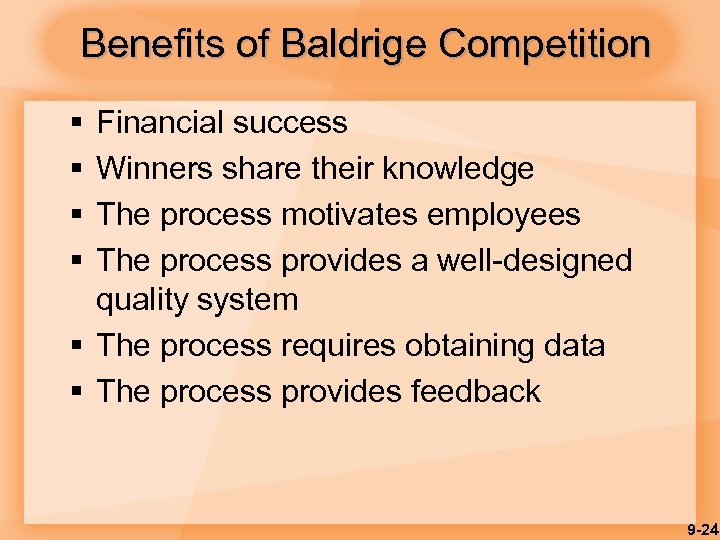 Benefits of Baldrige Competition

▪ Financial success
▪ Winners share their knowledge
▪ The process motivates employees
▪ The process provides a well-designed quality system
▪ The process requires obtaining data
▪ The process provides feedback

9-24